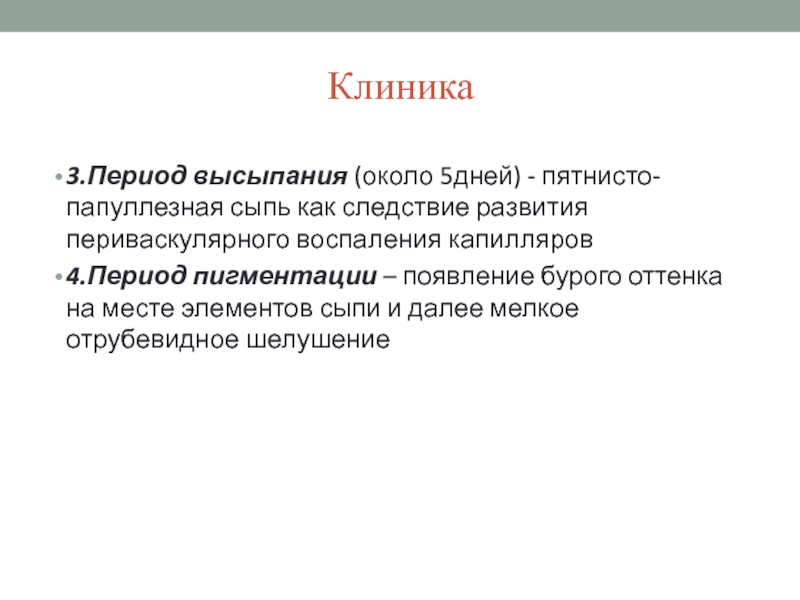 Клиника

• 3.Период высыпания (около 5дней) - пятнисто-папуллезная сыпь как следствие развития периваскулярного воспаления капилляров

• 4.Период пигментации – появление бурого оттенка на месте элементов сыпи и далее мелкое отрубевидное шелушение